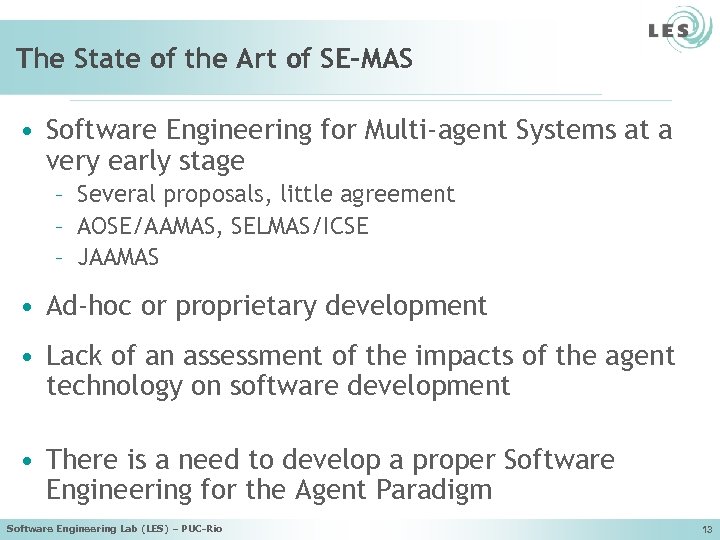 LES

The State of the Art of SE-MAS

• Software Engineering for Multi-agent Systems at a very early stage
– Several proposals, little agreement
– AOSE/AAMAS, SELMAS/ICSE
– JAAMAS

• Ad-hoc or proprietary development

• Lack of an assessment of the impacts of the agent technology on software development

• There is a need to develop a proper Software Engineering for the Agent Paradigm

Software Engineering Lab (LES) – PUC-Rio

13